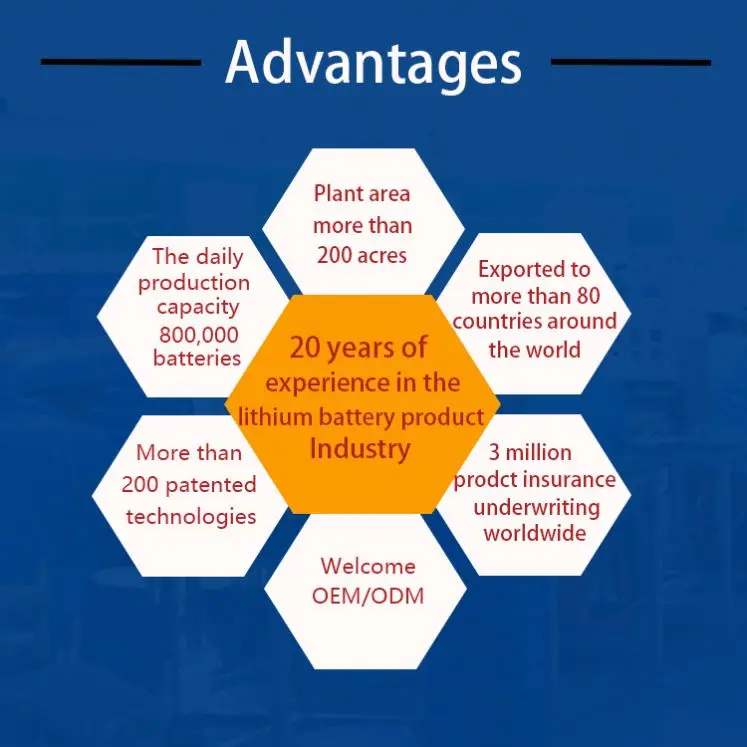 Advantages

Plant area more than 200 acres

The daily production capacity 800,000 batteries

Exported to more than 80 countries around the world

20 years of experience in the lithium battery product Industry

More than 200 patented technologies

3 million prodct insurance underwriting worldwide

Welcome OEM/ODM